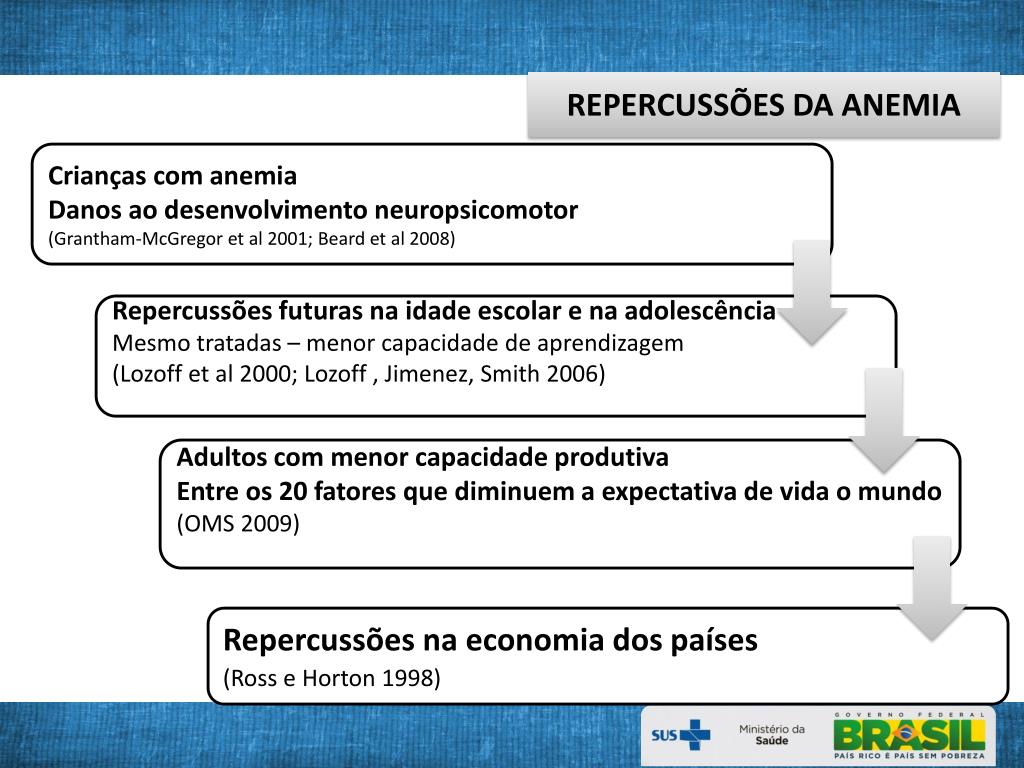 REPERCUSSÕES DA ANEMIA

Crianças com anemia
Danos ao desenvolvimento neuropsicomotor
(Grantham-McGregor et al 2001; Beard et al 2008)

Repercussões futuras na idade escolar e na adolescência
Mesmo tratadas – menor capacidade de aprendizagem
(Lozoff et al 2000; Lozoff , Jimenez, Smith 2006)

Adultos com menor capacidade produtiva
Entre os 20 fatores que diminuem a expectativa de vida o mundo
(OMS 2009)

Repercussões na economia dos países
(Ross e Horton 1998)

SUS Ministério da Saúde GOVERNO FEDERAL BRASIL PAÍS RICO É PAÍS SEM POBREZA